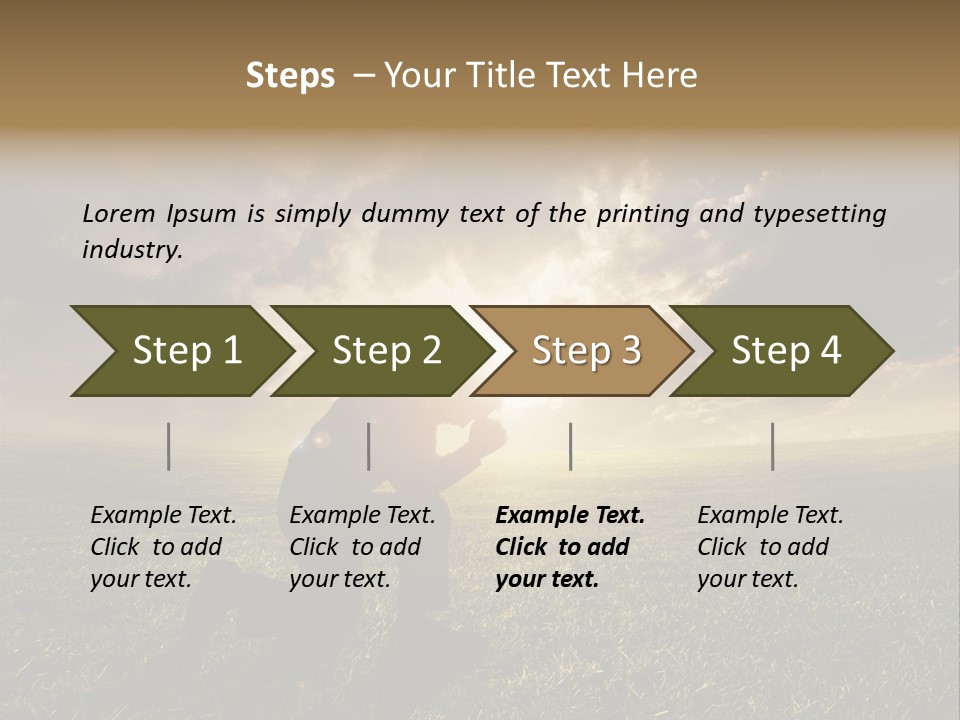 Steps – Your Title Text Here

Lorem Ipsum is simply dummy text of the printing and typesetting industry.

Step 1

Step 2

Step 3

Step 4

Example Text. Click to add your text.

Example Text. Click to add your text.

Example Text. Click to add your text.

Example Text. Click to add your text.